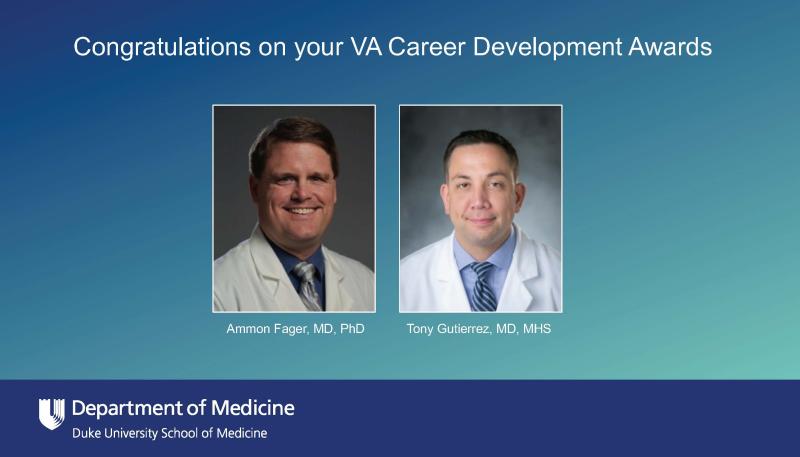 Congratulations on your VA Career Development Awards

Ammon Fager, MD, PhD

Tony Gutierrez, MD, MHS

Department of Medicine
Duke University School of Medicine